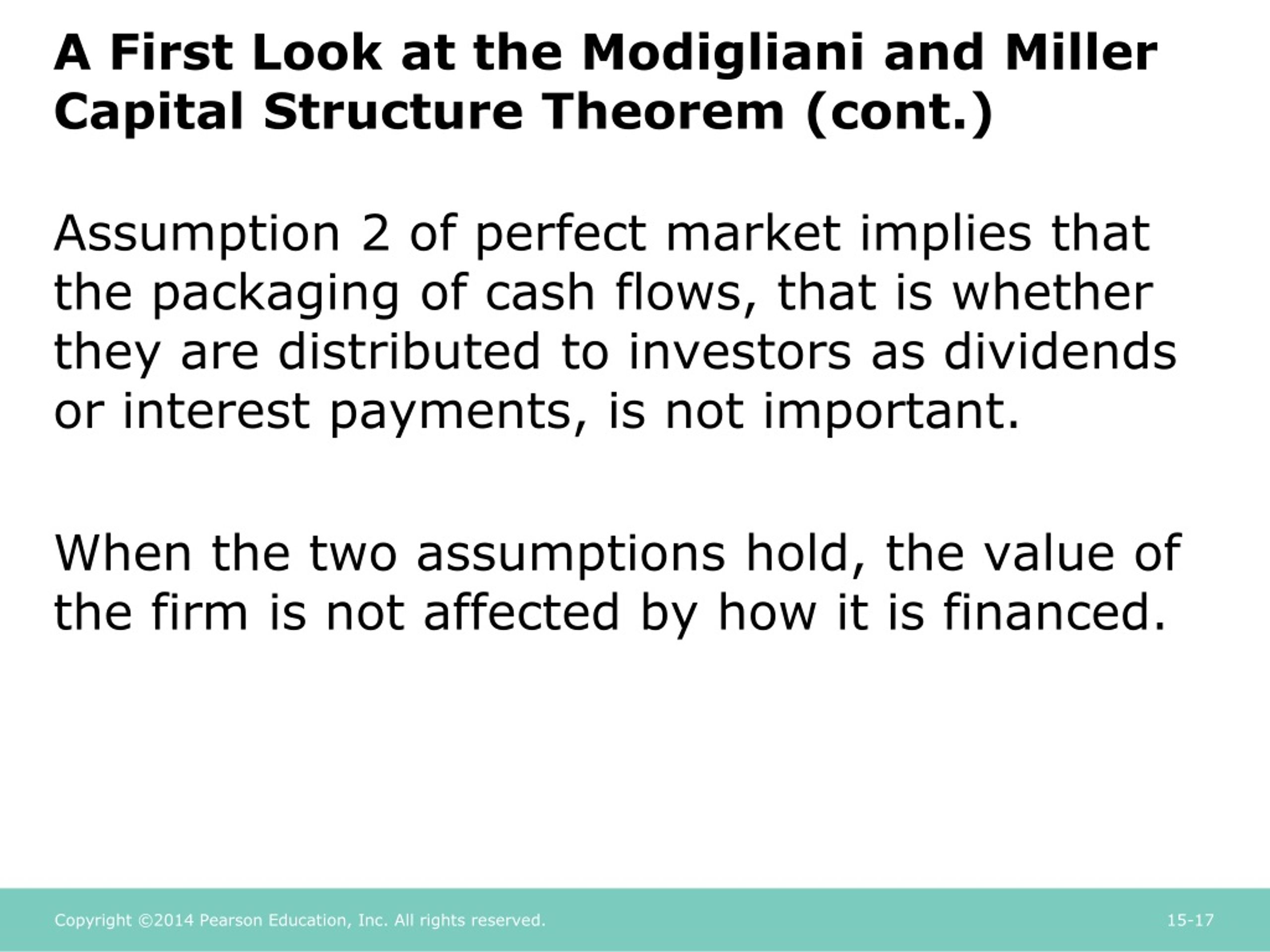 A First Look at the Modigliani and Miller Capital Structure Theorem (cont.)

Assumption 2 of perfect market implies that the packaging of cash flows, that is whether they are distributed to investors as dividends or interest payments, is not important.

When the two assumptions hold, the value of the firm is not affected by how it is financed.

Copyright ©2014 Pearson Education, Inc. All rights reserved.

15-17